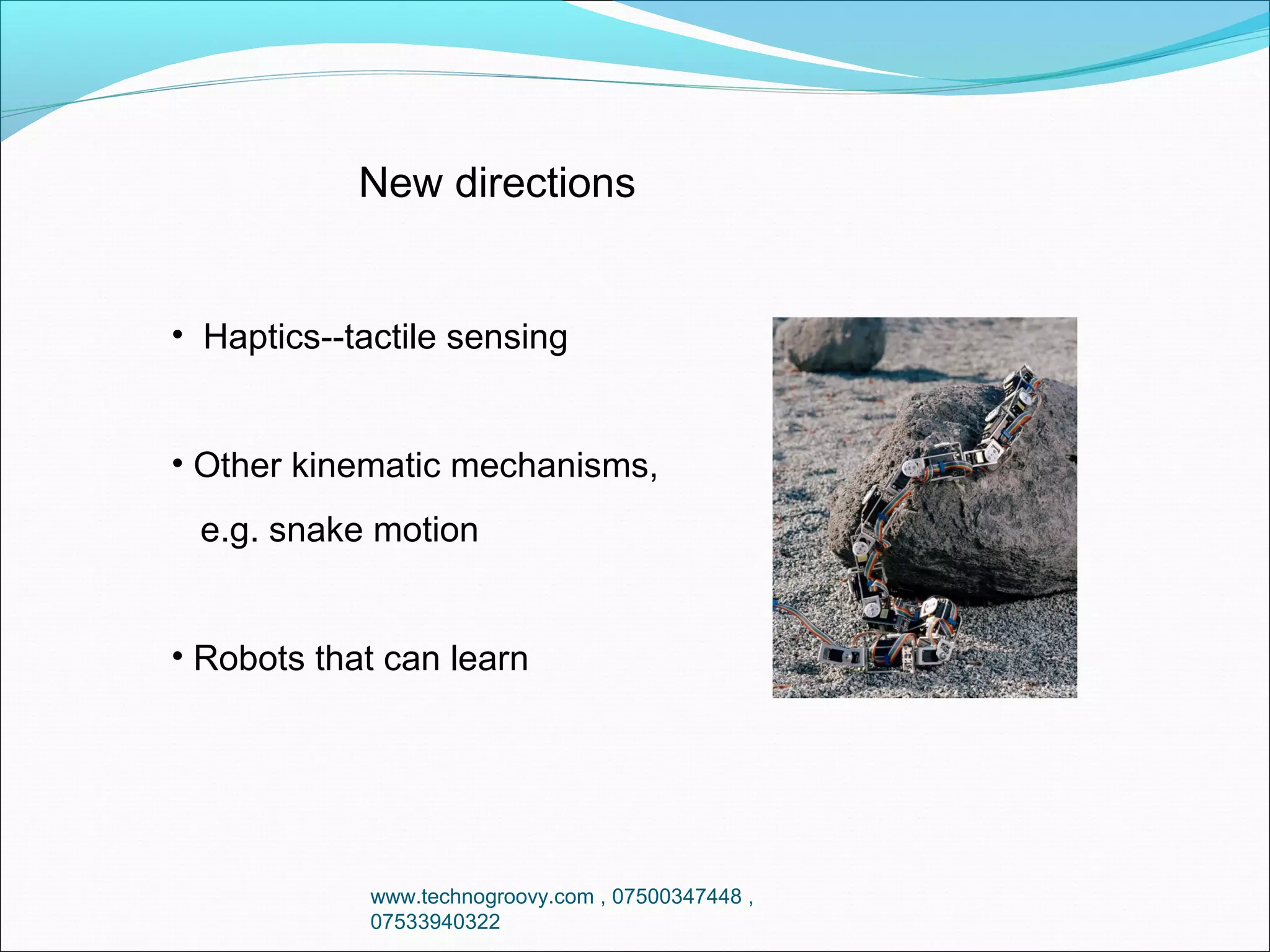 New directions

• Haptics--tactile sensing

• Other kinematic mechanisms,
e.g. snake motion

• Robots that can learn

www.technogroovy.com , 07500347448 , 07533940322